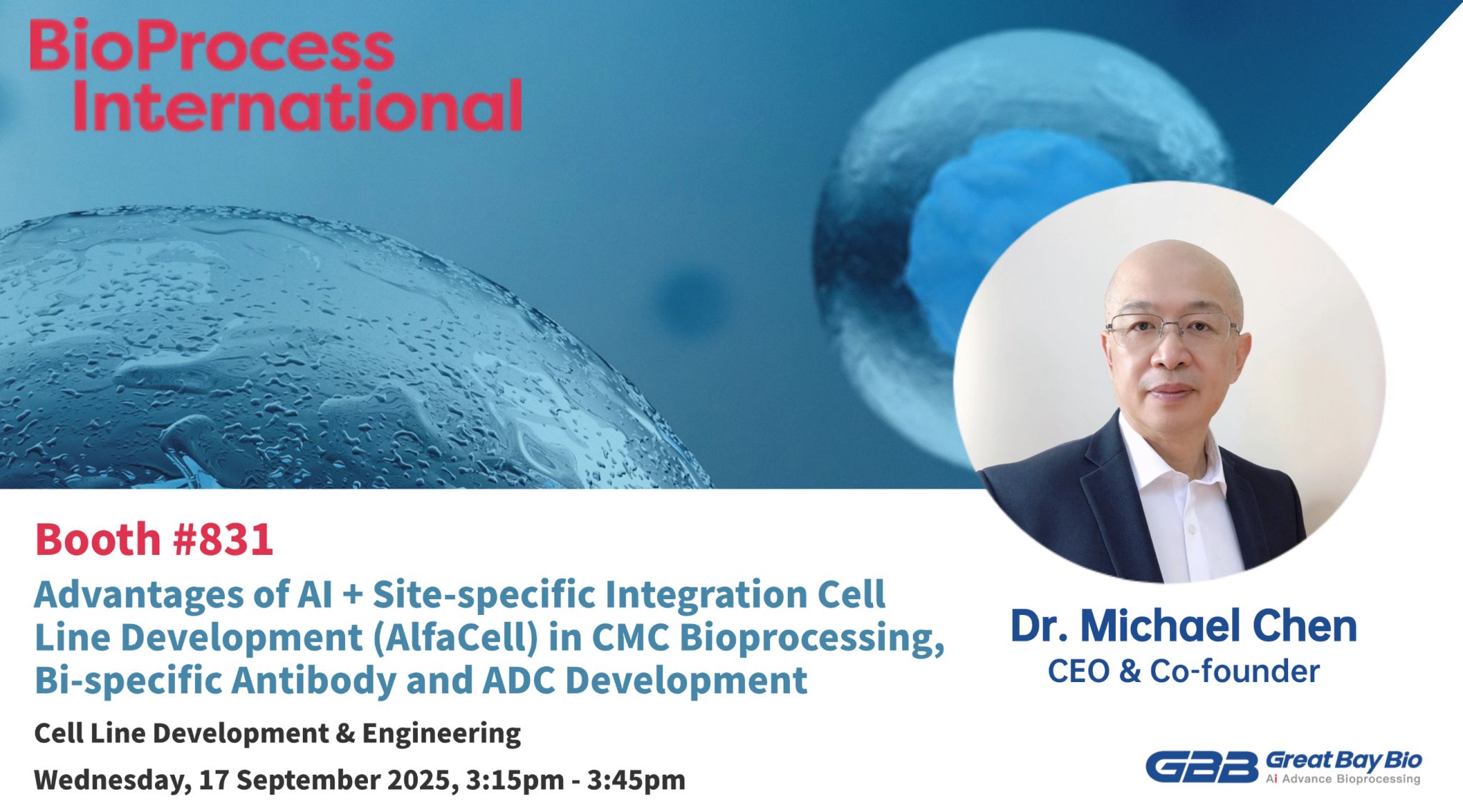 BioProcess International

Booth #831

Advantages of AI + Site-specific Integration Cell Line Development (AlfaCell) in CMC Bioprocessing, Bi-specific Antibody and ADC Development

Cell Line Development & Engineering

Wednesday, 17 September 2025, 3:15pm - 3:45pm

Dr. Michael Chen
CEO & Co-founder

GBB Great Bay Bio
Ai Advance Bioprocessing